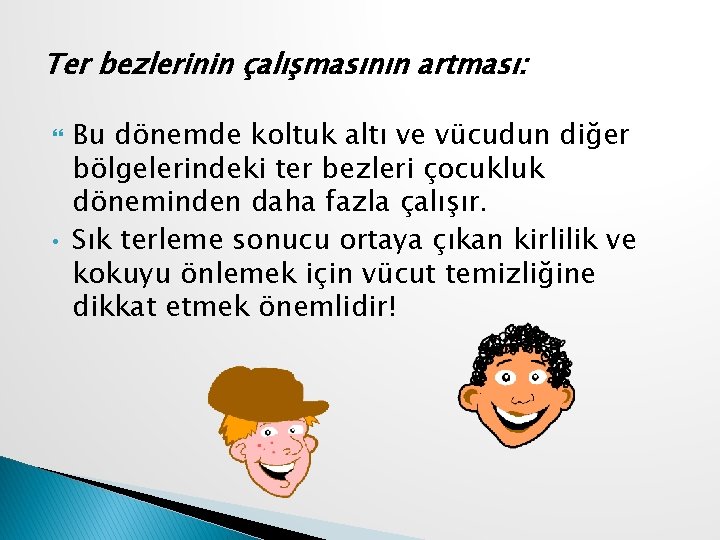 Ter bezlerinin çalışmasının artması:

Bu dönemde koltuk altı ve vücudun diğer bölgelerindeki ter bezleri çocukluk döneminden daha fazla çalışır.

• Sık terleme sonucu ortaya çıkan kirlilik ve kokuyu önlemek için vücut temizliğine dikkat etmek önemlidir!